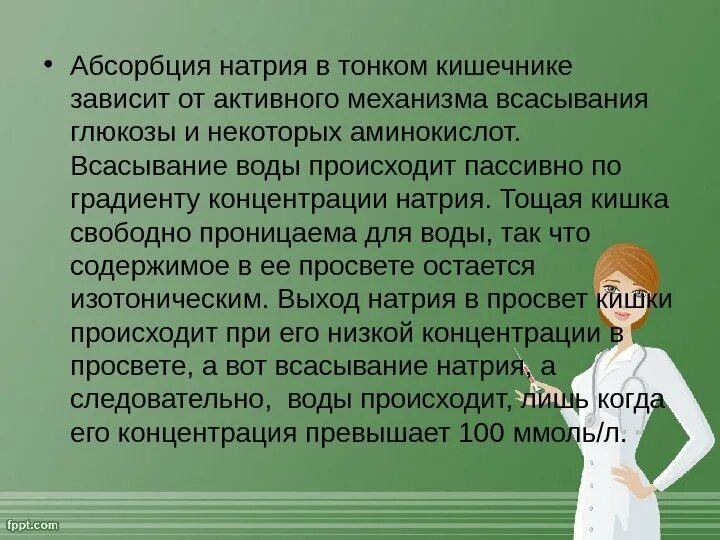 • Абсорбция натрия в тонком кишечнике зависит от активного механизма всасывания глюкозы и некоторых аминокислот. Всасывание воды происходит пассивно по градиенту концентрации натрия. Тощая кишка свободно проницаема для воды, так что содержимое в ее просвете остается изотоническим. Выход натрия в просвет кишки происходит при его низкой концентрации в просвете, а вот всасывание натрия, а следовательно, воды происходит, лишь когда его концентрация превышает 100 ммоль/л.

fppt.com